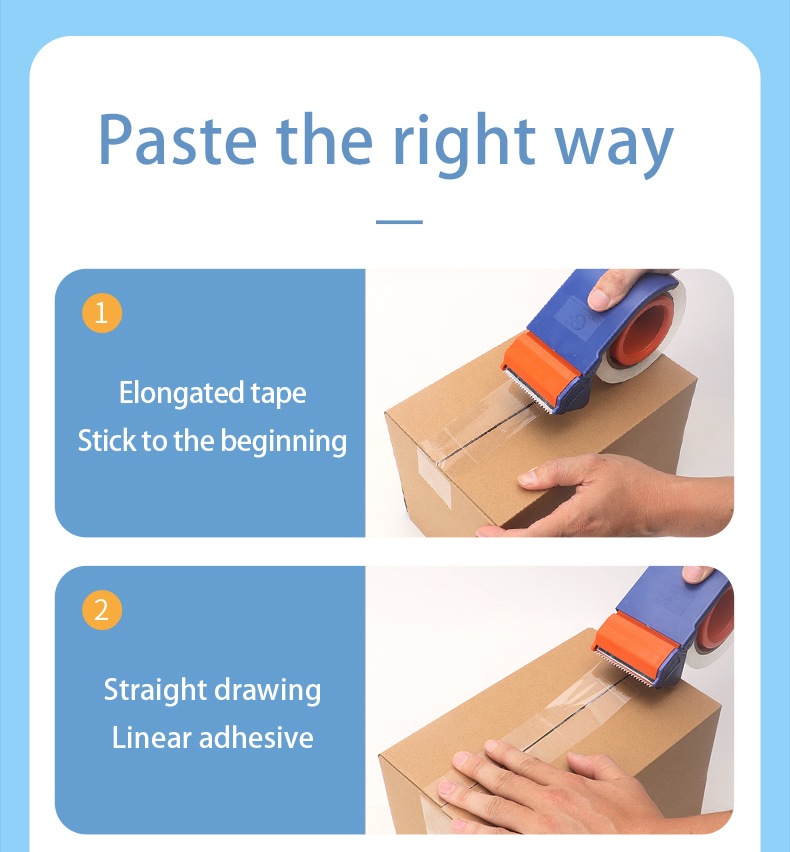 Paste the right way

1

Elongated tape
Stick to the beginning

2

Straight drawing
Linear adhesive